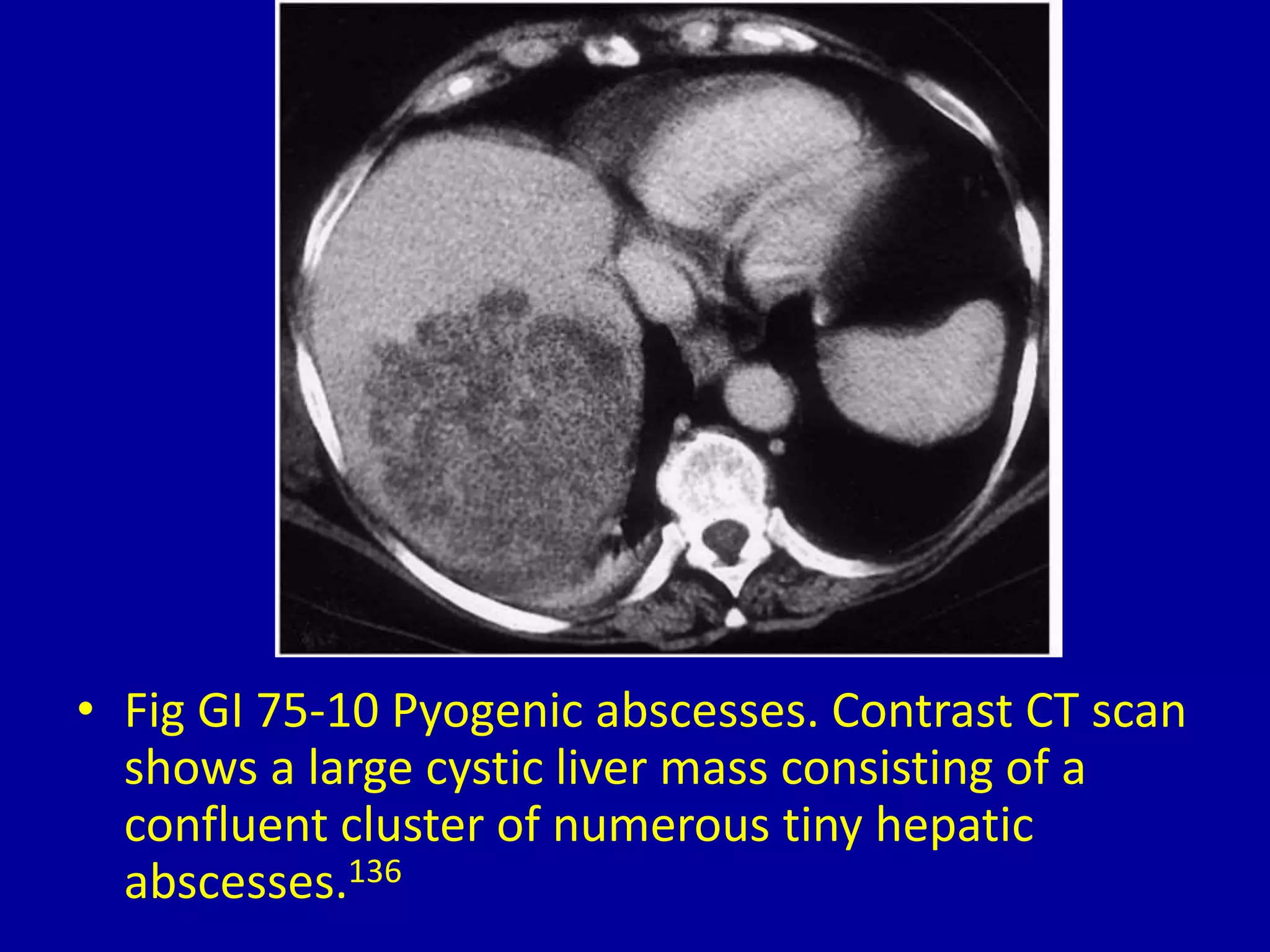 • Fig GI 75-10 Pyogenic abscesses. Contrast CT scan shows a large cystic liver mass consisting of a confluent cluster of numerous tiny hepatic abscesses.$^{136}$